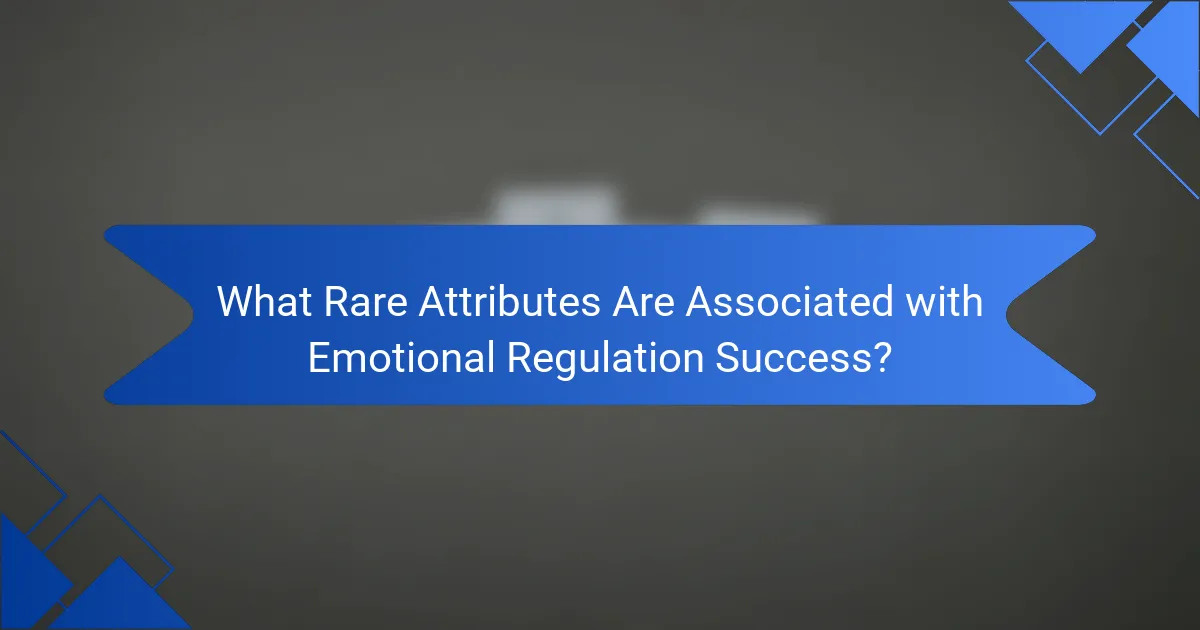 What Rare Attributes Are Associated with Emotional Regulation Success?